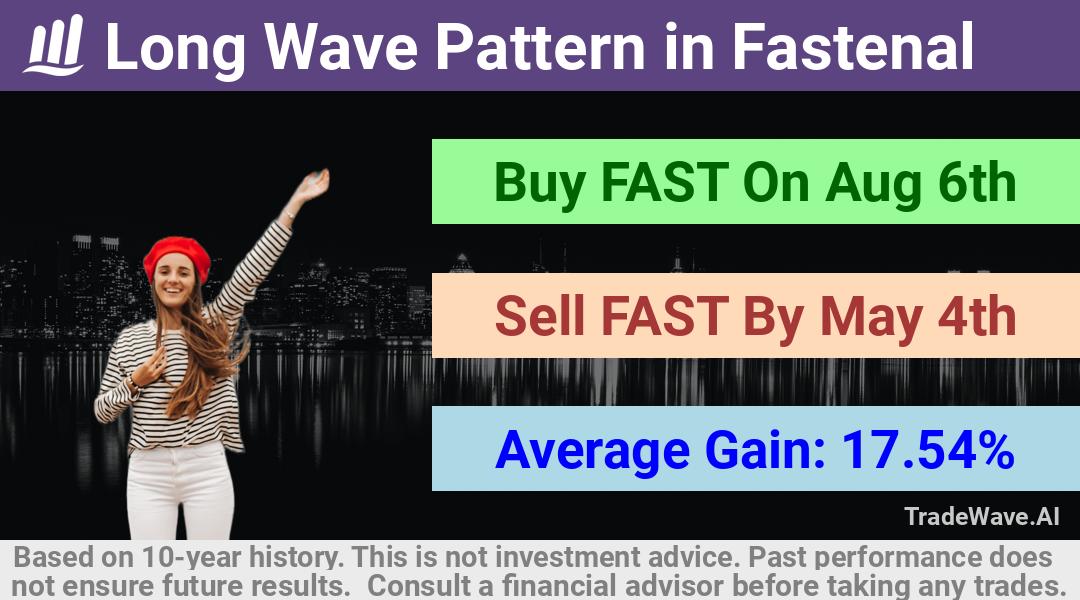 Long Wave Pattern in Fastenal

Buy FAST On Aug 6th

Sell FAST By May 4th

Average Gain: 17.54%

TradeWave.AI

Based on 10-year history. This is not investment advice. Past performance does not ensure future results. Consult a financial advisor before taking any trades.